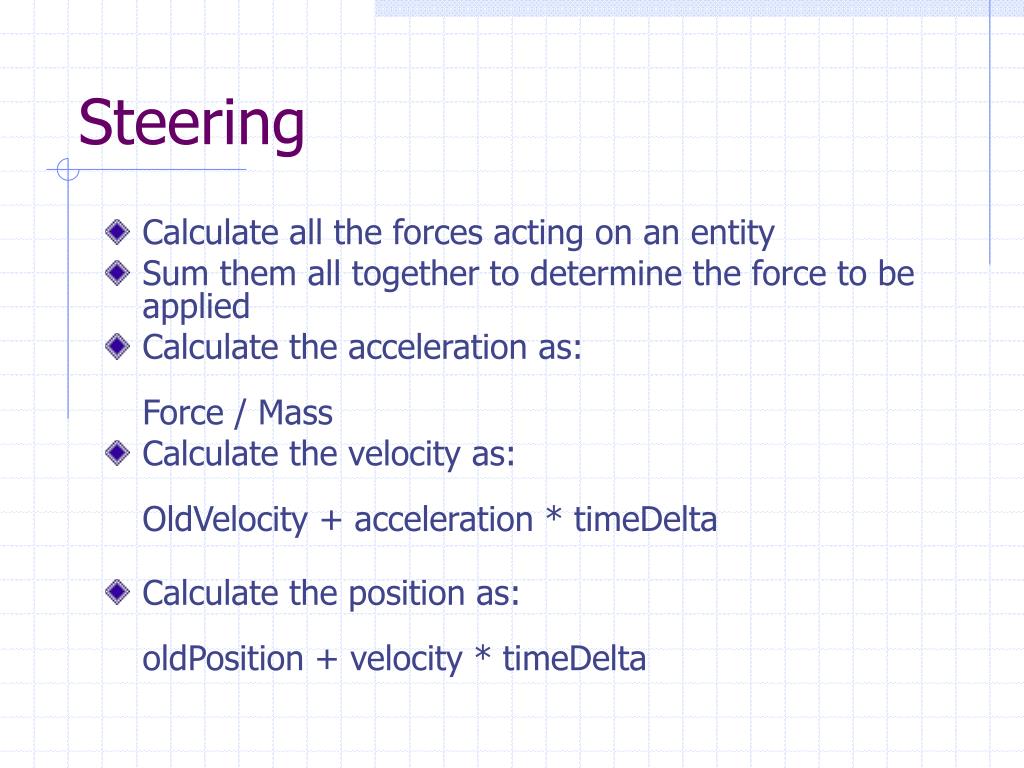 Steering

Calculate all the forces acting on an entity
Sum them all together to determine the force to be applied
Calculate the acceleration as:

Force / Mass
Calculate the velocity as:

OldVelocity + acceleration * timeDelta

Calculate the position as:

oldPosition + velocity * timeDelta